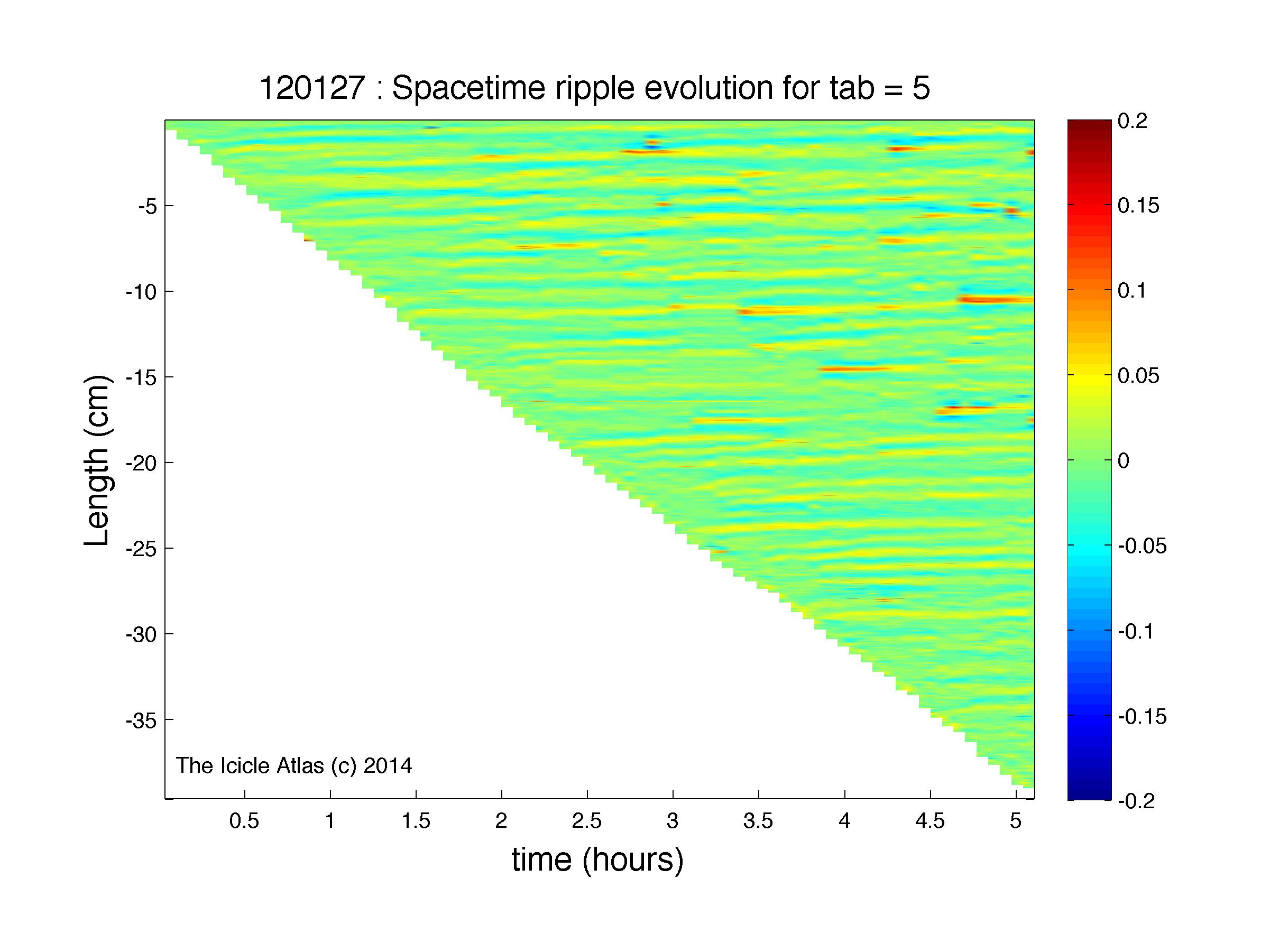 120127 : Spacetime ripple evolution for tab = 5

Length (cm)

-5
-10
-15
-20
-25
-30
-35

The Icicle Atlas (c) 2014

0.5 1 1.5 2 2.5 3 3.5 4 4.5 5

time (hours)

0.2
0.15
0.1
0.05
0
-0.05
-0.1
-0.15
-0.2